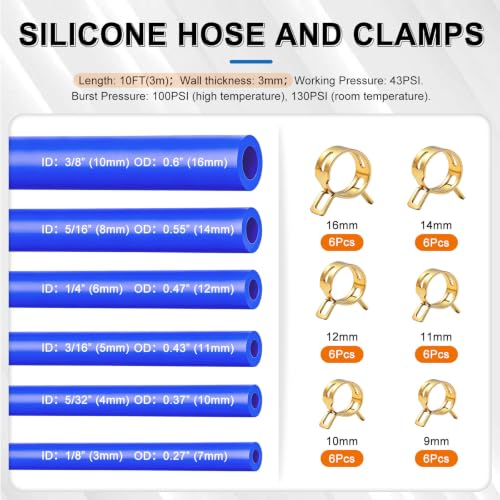 SILICONE HOSE AND CLAMPS

Length: 10FT(3m); Wall thickness: 3mm; Working Pressure: 43PSI. Burst Pressure: 100PSI (high temperature), 130PSI (room temperature).

ID: 3/8" (10mm) OD: 0.6" (16mm)

ID: 5/16" (8mm) OD: 0.55" (14mm)

ID: 1/4" (6mm) OD: 0.47" (12mm)

ID: 3/16" (5mm) OD: 0.43" (11mm)

ID: 5/32" (4mm) OD: 0.37" (10mm)

ID: 1/8" (3mm) OD: 0.27" (7mm)

16mm
6Pcs

14mm
6Pcs

12mm
6Pcs

11mm
6Pcs

10mm
6Pcs

9mm
6Pcs